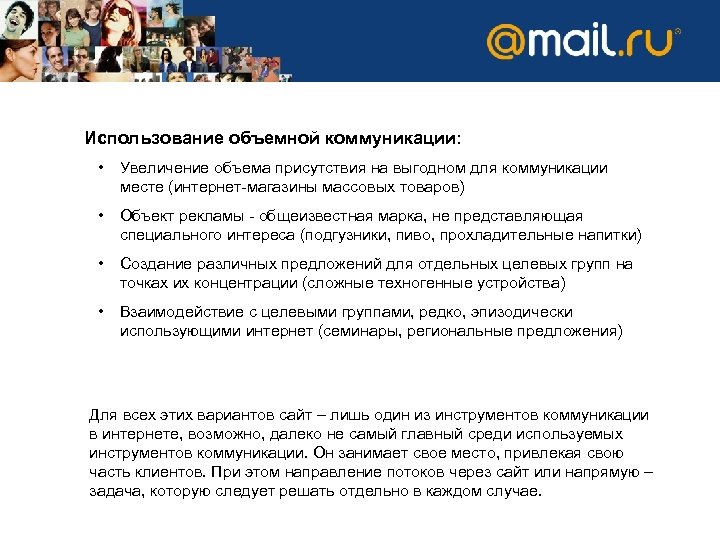 @mail.ru®

Использование объемной коммуникации:

• Увеличение объема присутствия на выгодном для коммуникации месте (интернет-магазины массовых товаров)

• Объект рекламы - общеизвестная марка, не представляющая специального интереса (подгузники, пиво, прохладительные напитки)

• Создание различных предложений для отдельных целевых групп на точках их концентрации (сложные техногенные устройства)

• Взаимодействие с целевыми группами, редко, эпизодически использующими интернет (семинары, региональные предложения)

Для всех этих вариантов сайт – лишь один из инструментов коммуникации в интернете, возможно, далеко не самый главный среди используемых инструментов коммуникации. Он занимает свое место, привлекая свою часть клиентов. При этом направление потоков через сайт или напрямую – задача, которую следует решать отдельно в каждом случае.